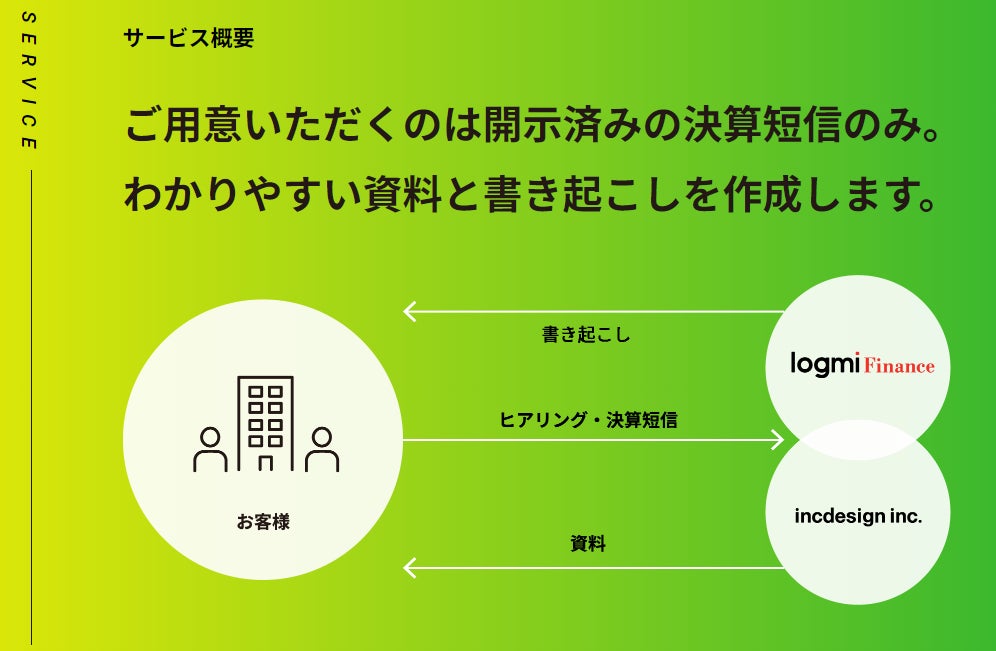 SERVICE

サービス概要

ご用意いただくのは開示済みの決算短信のみ。
わかりやすい資料と書き起こしを作成します。

書き起こし

logmi Finance

ヒアリング・決算短信

お客様

incdesign inc.

資料